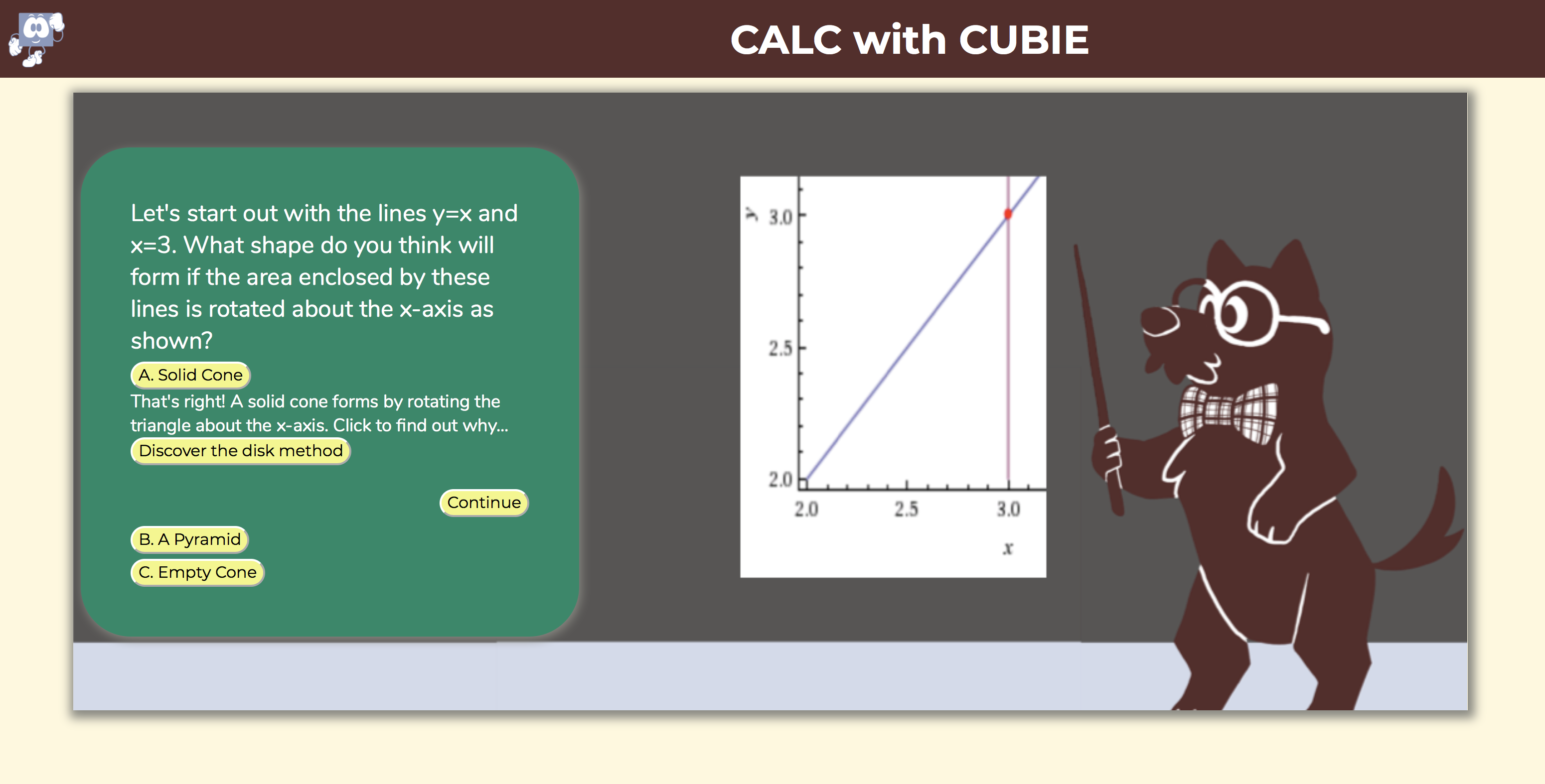 CALC with CUBIE

Let's start out with the lines y=x and x=3. What shape do you think will form if the area enclosed by these lines is rotated about the x-axis as shown?

A. Solid Cone

That's right! A solid cone forms by rotating the triangle about the x-axis. Click to find out why...

Discover the disk method

Continue

B. A Pyramid

C. Empty Cone

y
3.0
2.5
2.0
2.0
2.5
3.0
x